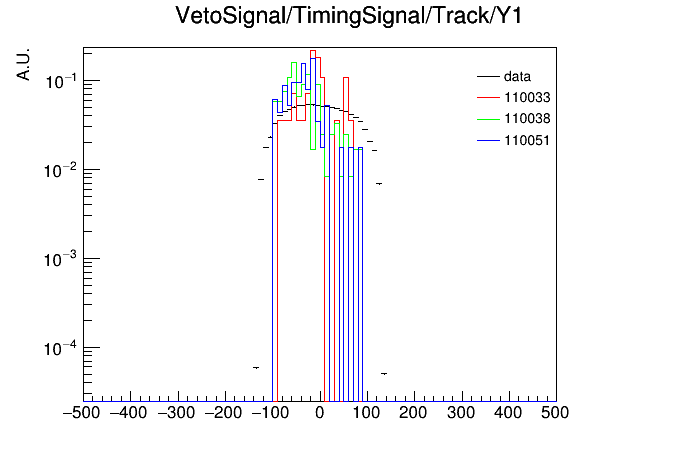 VetoSignal/TimingSignal/Track/Y1

A.U.

$10^{-1}$
$10^{-2}$
$10^{-3}$
$10^{-4}$

data
110033
110038
110051

−500 −400 −300 −200 −100 0 100 200 300 400 500